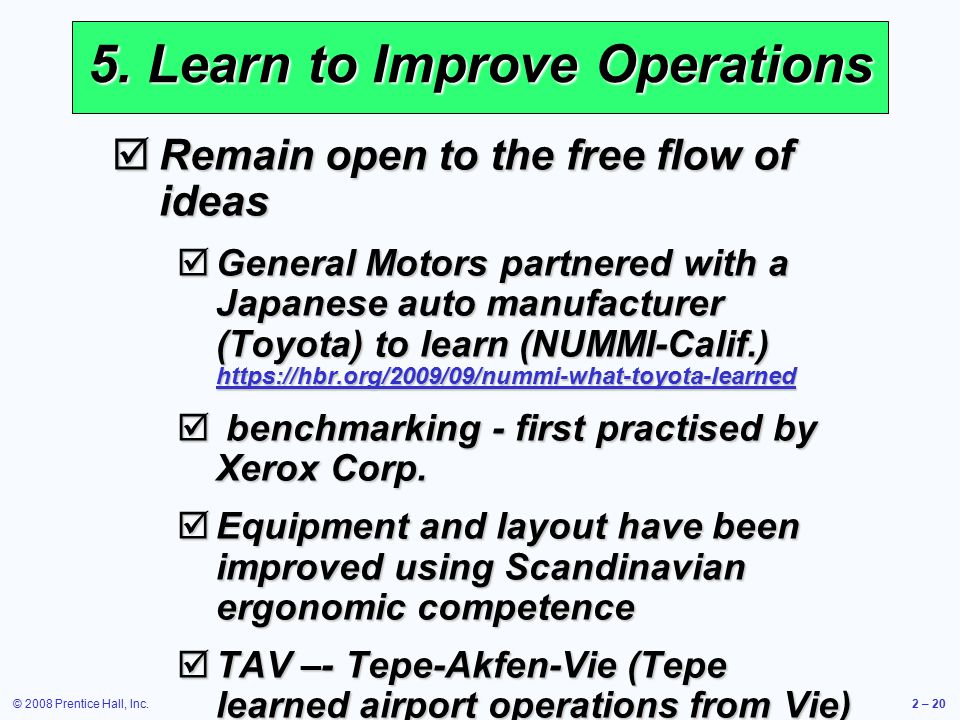 5. Learn to Improve Operations

☑ Remain open to the free flow of ideas

☑ General Motors partnered with a Japanese auto manufacturer (Toyota) to learn (NUMMI-Calif.) https://hbr.org/2009/09/nummi-what-toyota-learned

☑ benchmarking - first practised by Xerox Corp.

☑ Equipment and layout have been improved using Scandinavian ergonomic competence

☑ TAV –- Tepe-Akfen-Vie (Tepe learned airport operations from Vie)

© 2008 Prentice Hall, Inc.

2 – 20